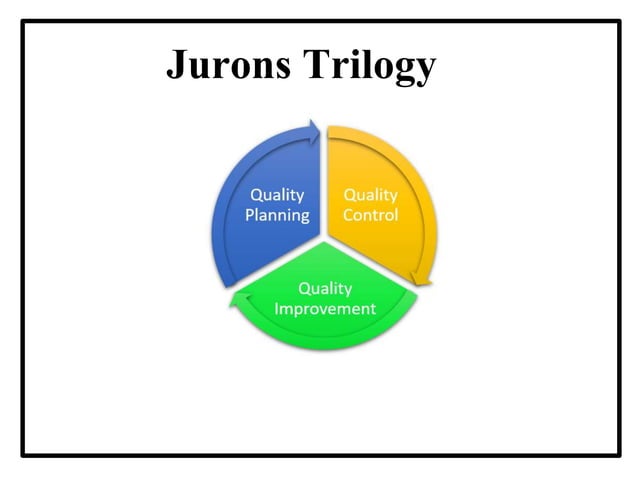 Jurons Trilogy

Quality Planning

Quality Control

Quality Improvement